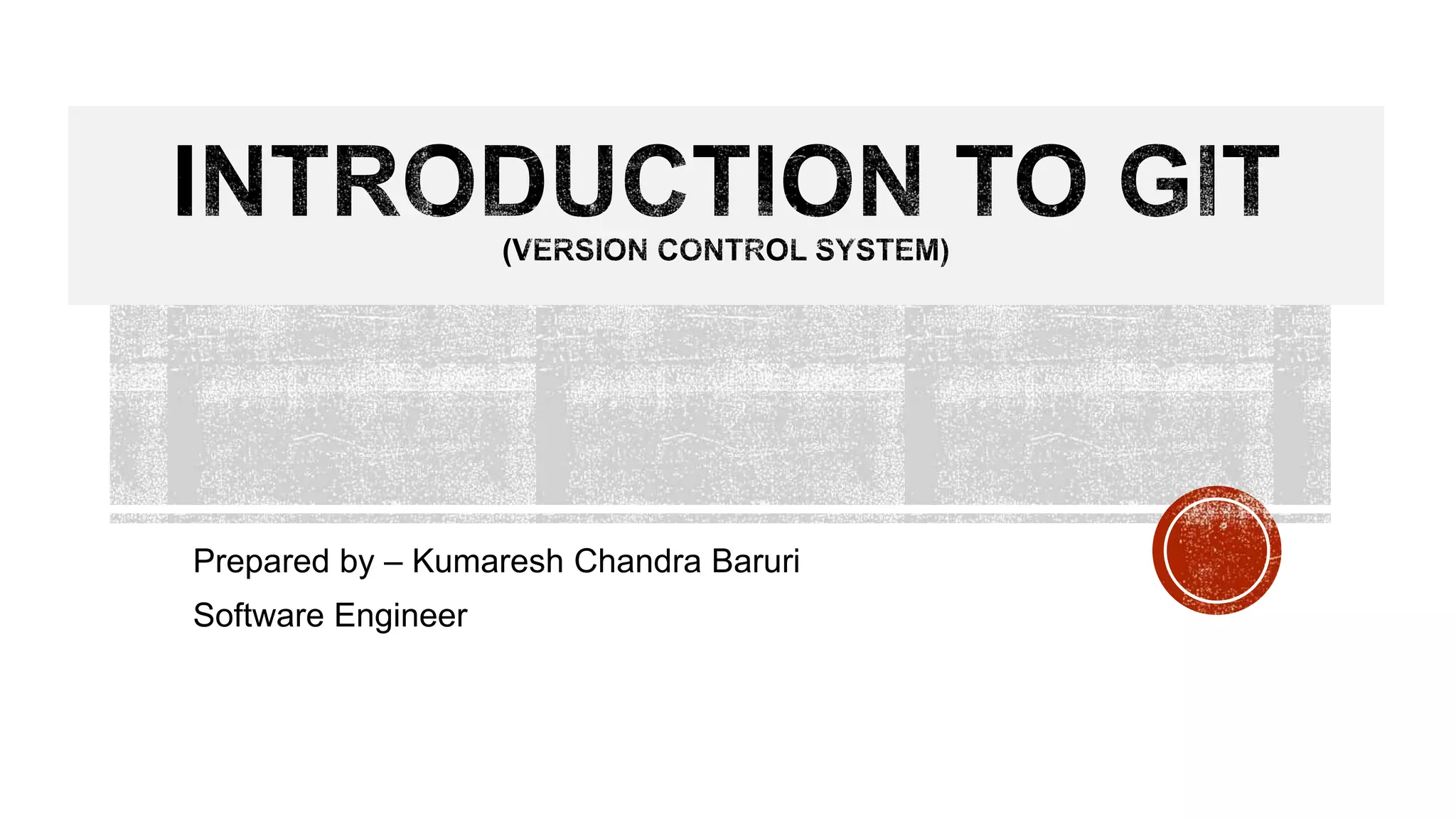 INTRODUCTION TO GIT
(VERSION CONTROL SYSTEM)

Prepared by – Kumaresh Chandra Baruri

Software Engineer